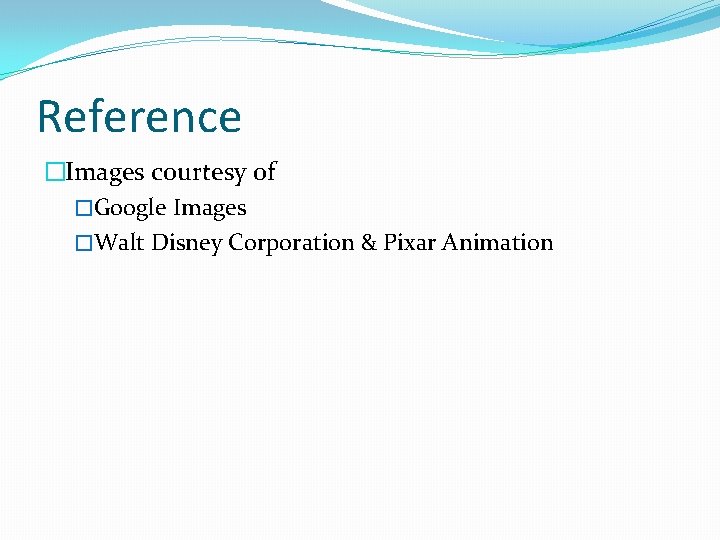 Reference

Images courtesy of

Google Images

Walt Disney Corporation & Pixar Animation